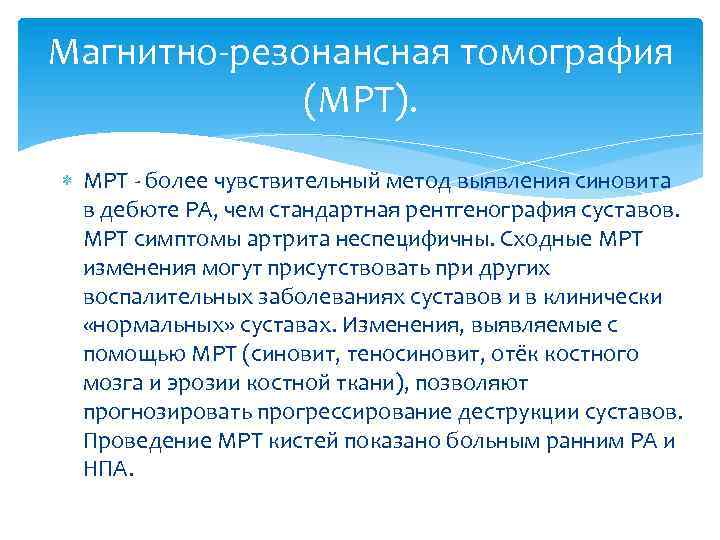 Магнитно-резонансная томография (МРТ).

МРТ - более чувствительный метод выявления синовита в дебюте РА, чем стандартная рентгенография суставов. МРТ симптомы артрита неспецифичны. Сходные МРТ изменения могут присутствовать при других воспалительных заболеваниях суставов и в клинически «нормальных» суставах. Изменения, выявляемые с помощью МРТ (синовит, теносиновит, отёк костного мозга и эрозии костной ткани), позволяют прогнозировать прогрессирование деструкции суставов. Проведение МРТ кистей показано больным ранним РА и НПА.